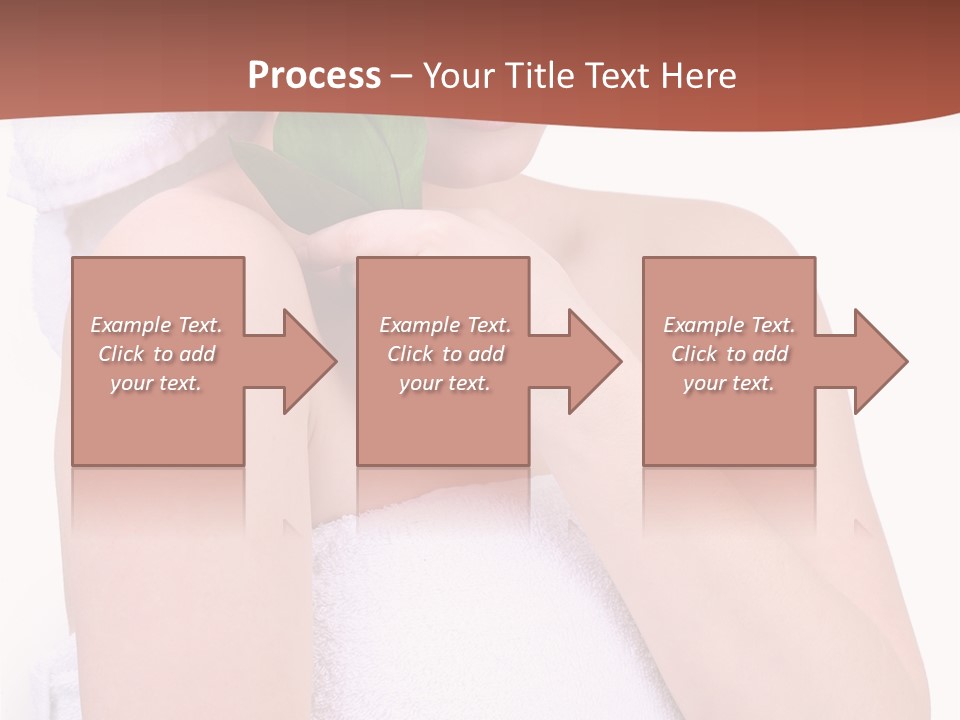 Process – Your Title Text Here

Example Text. Click to add your text.

Example Text. Click to add your text.

Example Text. Click to add your text.